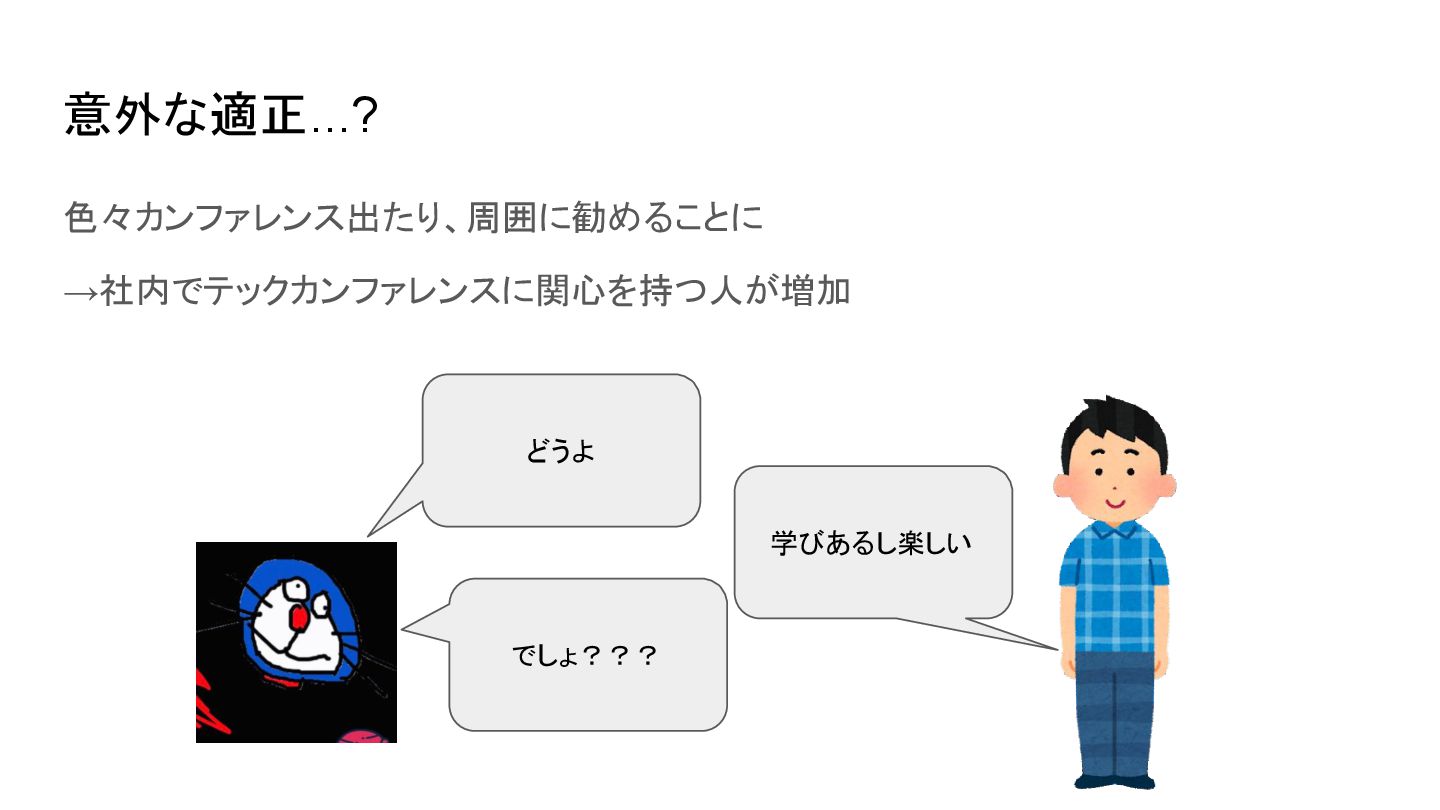 意外な適正…?

色々カンファレンス出たり、周囲に勧めることに

→社内でテックカンファレンスに関心を持つ人が増加

どうよ

学びあるし楽しい

でしょ？？？